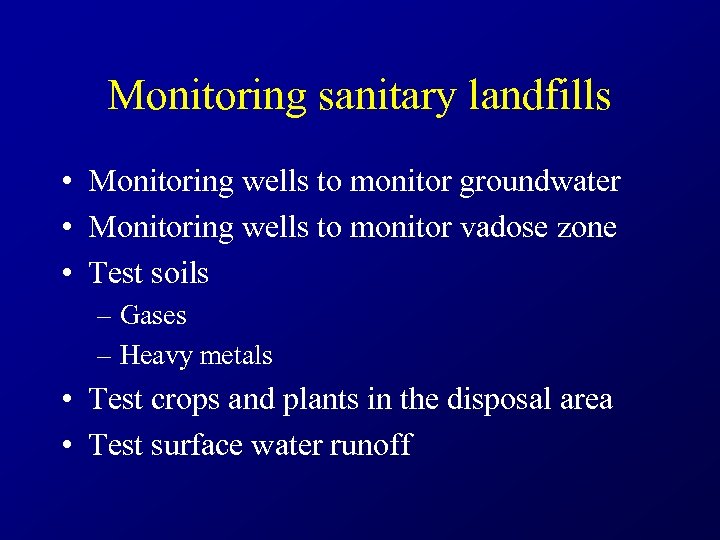 Monitoring sanitary landfills

• Monitoring wells to monitor groundwater
• Monitoring wells to monitor vadose zone
• Test soils
– Gases
– Heavy metals
• Test crops and plants in the disposal area
• Test surface water runoff